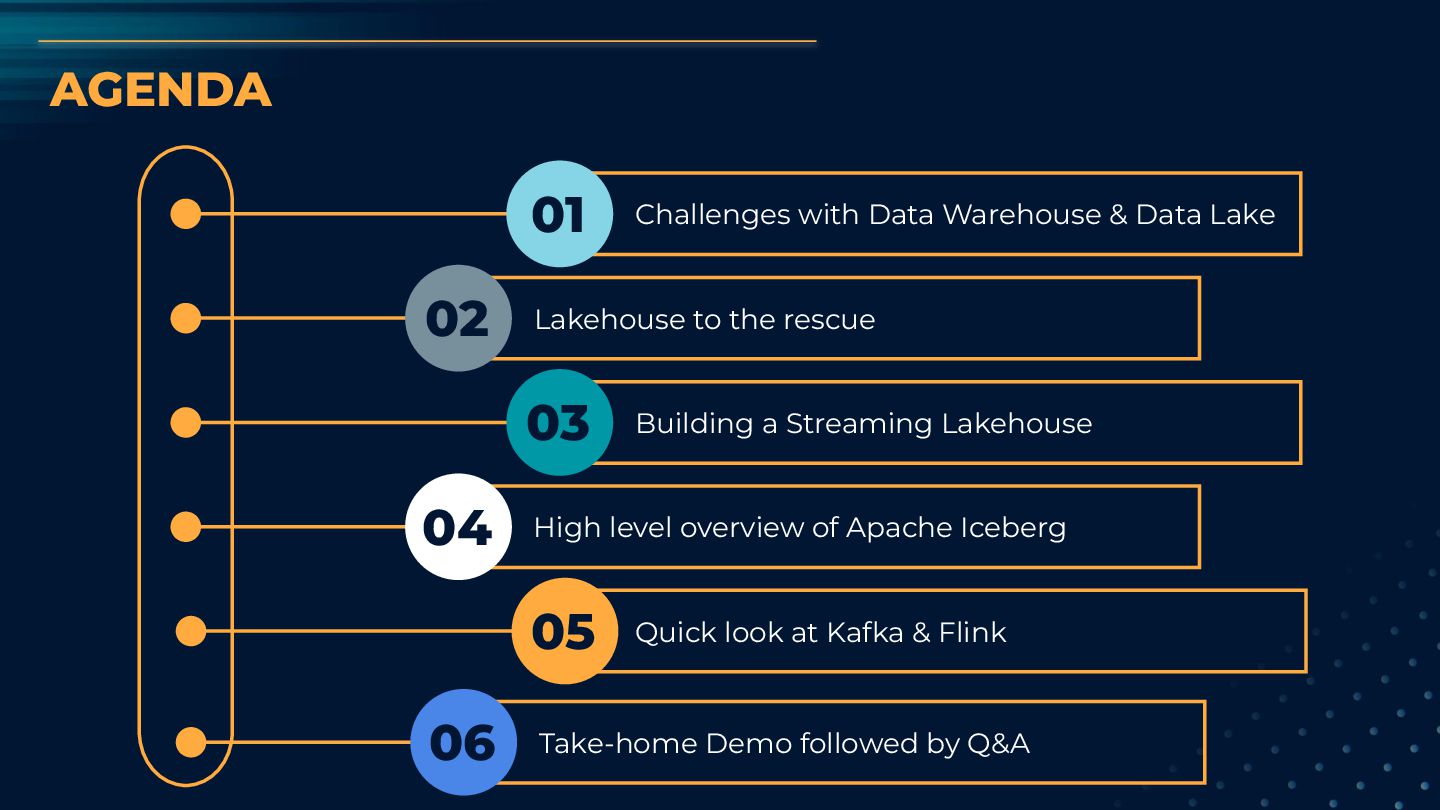 AGENDA

01 Challenges with Data Warehouse & Data Lake

02 Lakehouse to the rescue

03 Building a Streaming Lakehouse

04 High level overview of Apache Iceberg

05 Quick look at Kafka & Flink

06 Take-home Demo followed by Q&A